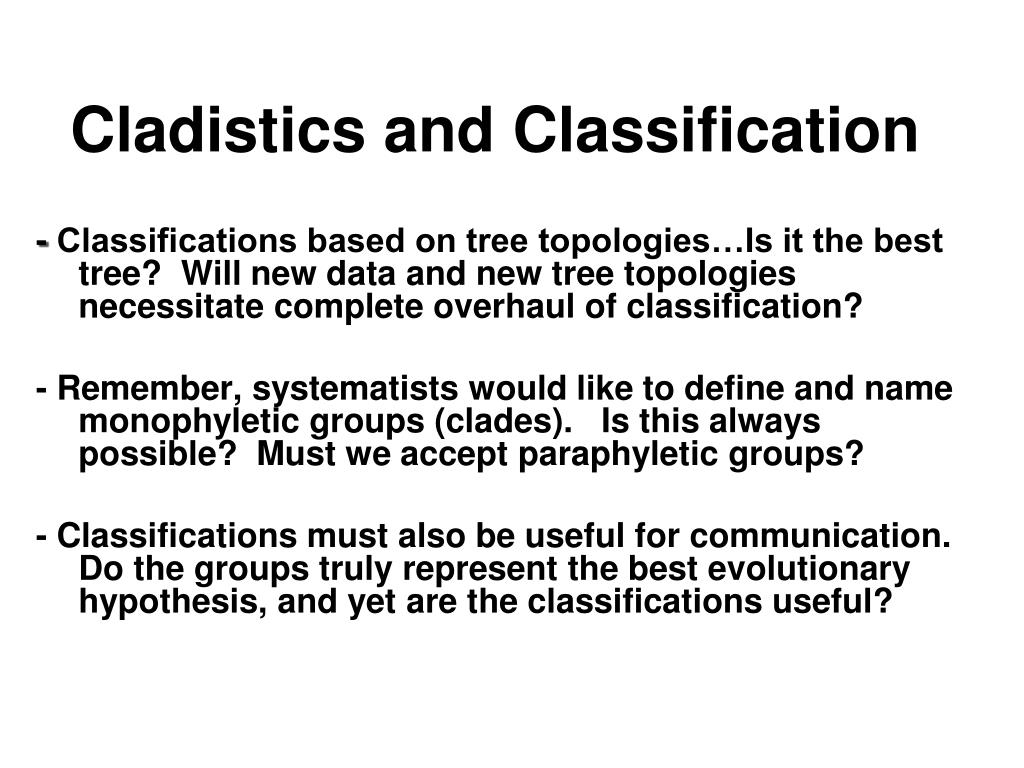 Cladistics and Classification

- Classifications based on tree topologies…Is it the best tree? Will new data and new tree topologies necessitate complete overhaul of classification?

- Remember, systematists would like to define and name monophyletic groups (clades). Is this always possible? Must we accept paraphyletic groups?

- Classifications must also be useful for communication. Do the groups truly represent the best evolutionary hypothesis, and yet are the classifications useful?